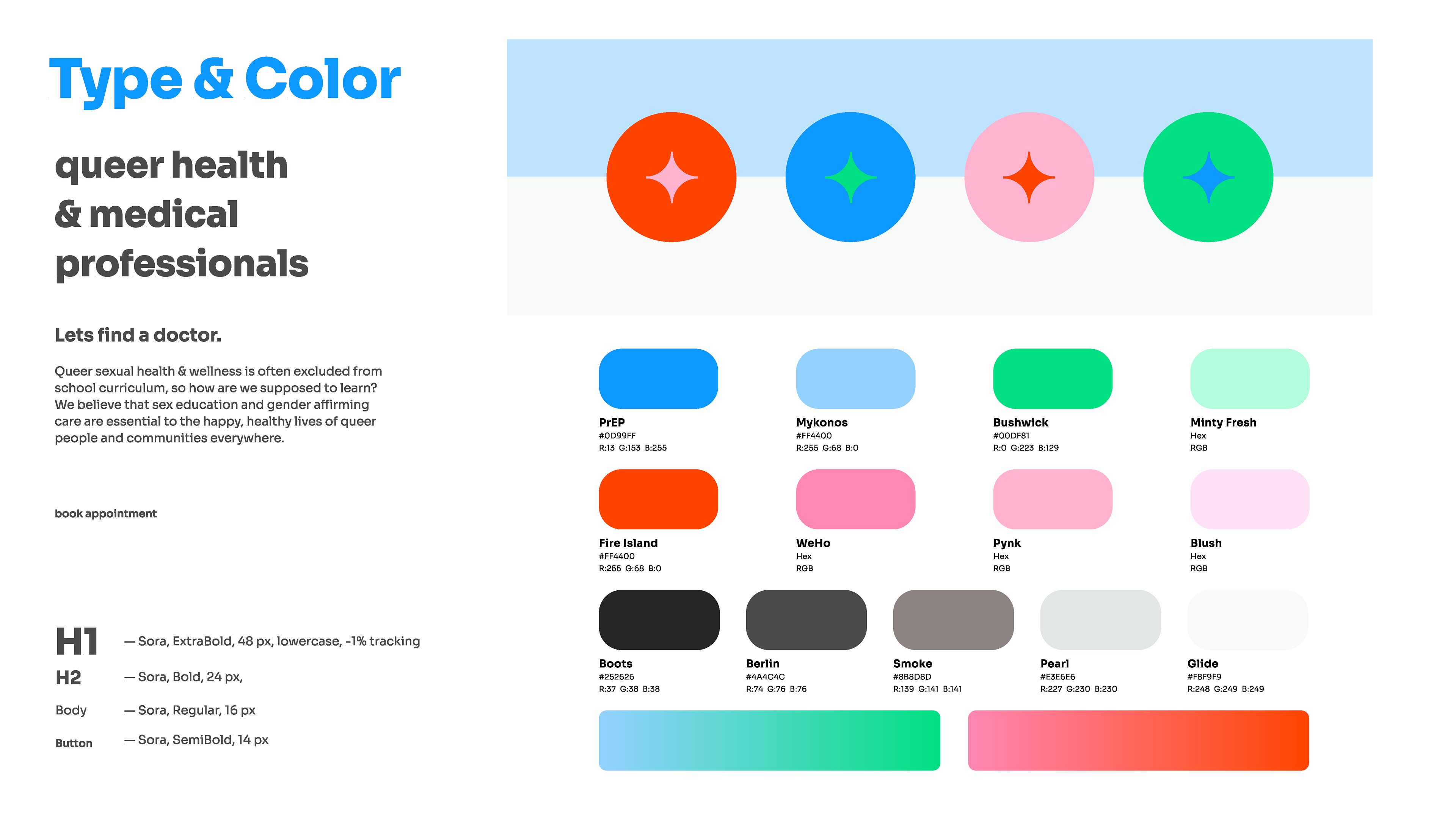 Type & Color

queer health & medical professionals

Lets find a doctor.

Queer sexual health & wellness is often excluded from school curriculum, so how are we supposed to learn? We believe that sex education and gender affirming care are essential to the happy, healthy lives of queer people and communities everywhere.

book appointment

H1 — Sora, ExtraBold, 48 px, lowercase, -1% tracking
H2 — Sora, Bold, 24 px,
Body — Sora, Regular, 16 px
Button — Sora, SemiBold, 14 px

PrEP
#0D99FF
R:13 G:153 B:255

Mykonos
#FF4400
R:255 G:68 B:0

Bushwick
#00DF81
R:0 G:223 B:129

Minty Fresh
Hex
RGB

Fire Island
#FF4400
R:255 G:68 B:0

WeHo
Hex
RGB

Pynk
Hex
RGB

Blush
Hex
RGB

Boots
#252626
R:37 G:38 B:38

Berlin
#4A4C4C
R:74 G:76 B:76

Smoke
#8B8D8D
R:139 G:141 B:141

Pearl
#E3E6E6
R:227 G:230 B:230

Glide
#F8F9F9
R:248 G:249 B:249